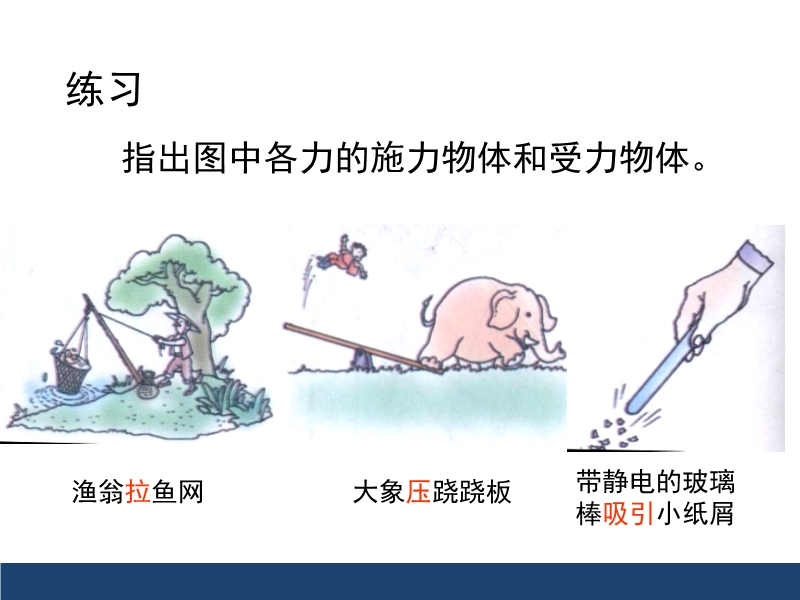 练习

指出图中各力的施力物体和受力物体。

渔翁拉鱼网

大象压跷跷板

带静电的玻璃棒吸引小纸屑